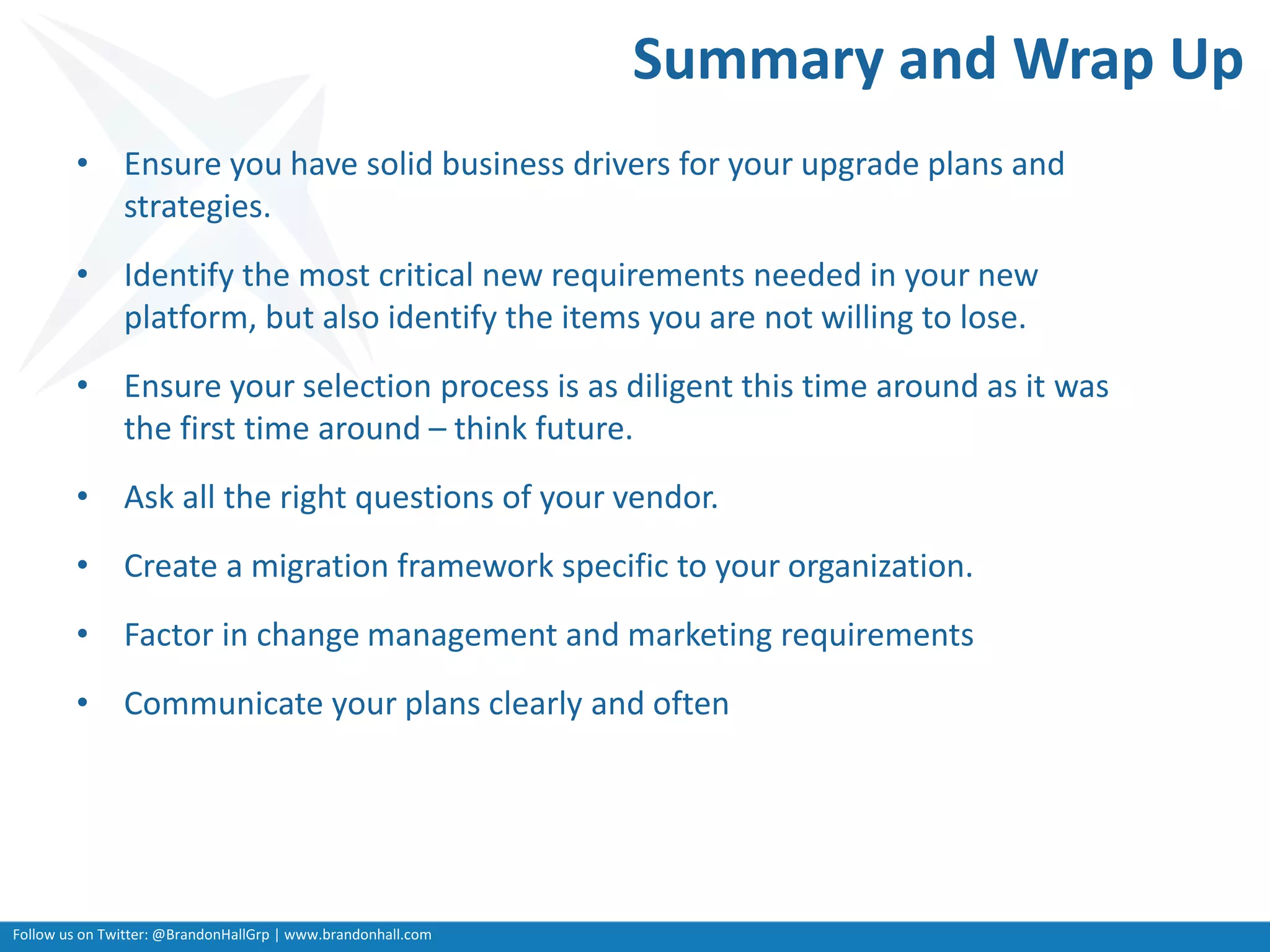 Summary and Wrap Up

• Ensure you have solid business drivers for your upgrade plans and strategies.

• Identify the most critical new requirements needed in your new platform, but also identify the items you are not willing to lose.

• Ensure your selection process is as diligent this time around as it was the first time around – think future.

• Ask all the right questions of your vendor.

• Create a migration framework specific to your organization.

• Factor in change management and marketing requirements

• Communicate your plans clearly and often

Follow us on Twitter: @BrandonHallGrp | www.brandonhall.com